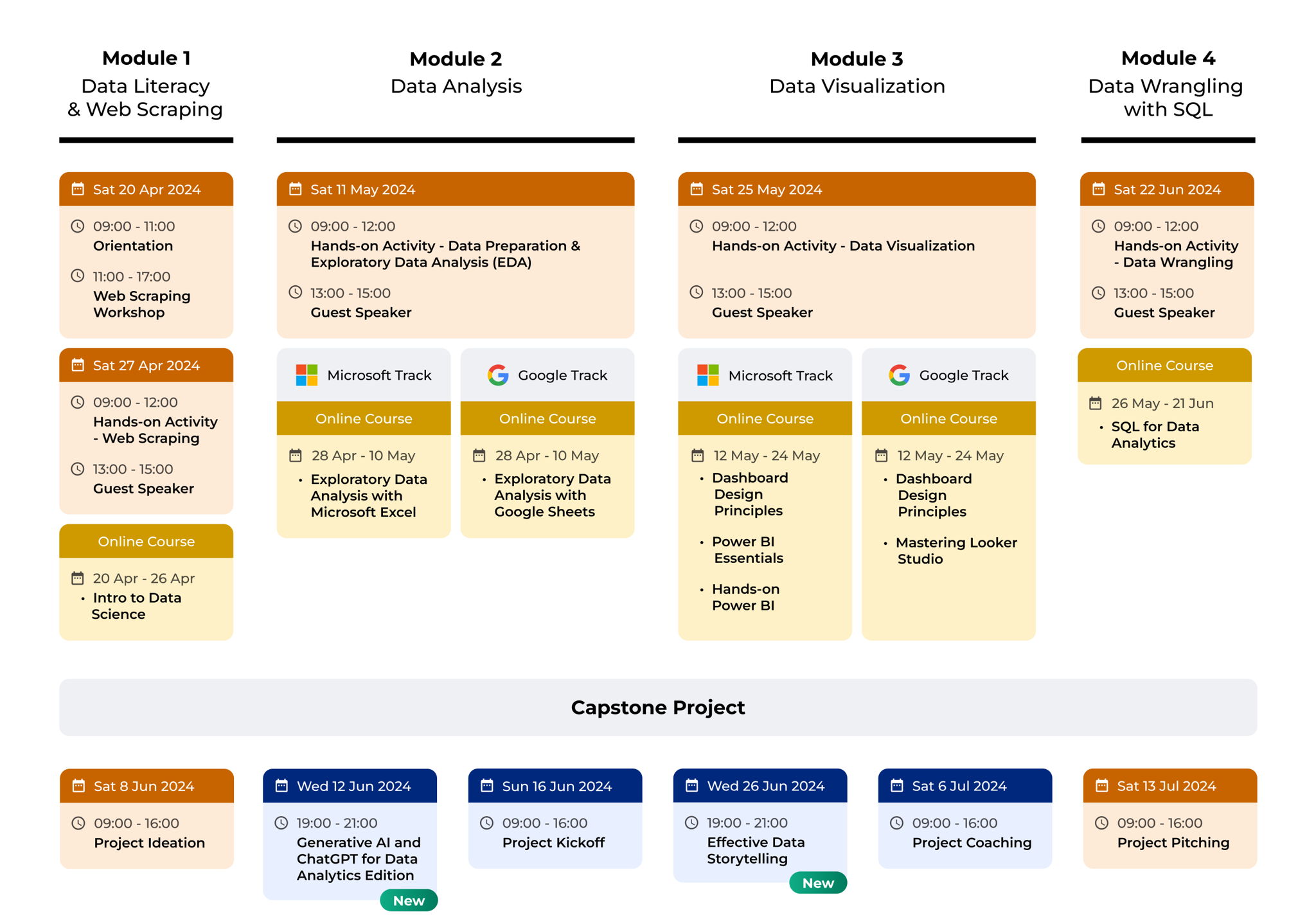 Module 1
Data Literacy & Web Scraping

Sat 20 Apr 2024
09:00 - 11:00
Orientation
11:00 - 17:00
Web Scraping Workshop

Sat 27 Apr 2024
09:00 - 12:00
Hands-on Activity - Web Scraping
13:00 - 15:00
Guest Speaker

Online Course
20 Apr - 26 Apr
• Intro to Data Science

Module 2
Data Analysis

Sat 11 May 2024
09:00 - 12:00
Hands-on Activity - Data Preparation & Exploratory Data Analysis (EDA)
13:00 - 15:00
Guest Speaker

Microsoft Track
Online Course
28 Apr - 10 May
• Exploratory Data Analysis with Microsoft Excel

Google Track
Online Course
28 Apr - 10 May
• Exploratory Data Analysis with Google Sheets

Module 3
Data Visualization

Sat 25 May 2024
09:00 - 12:00
Hands-on Activity - Data Visualization
13:00 - 15:00
Guest Speaker

Microsoft Track
Online Course
12 May - 24 May
• Dashboard Design Principles
• Power BI Essentials
• Hands-on Power BI

Google Track
Online Course
12 May - 24 May
• Dashboard Design Principles
• Mastering Looker Studio

Module 4
Data Wrangling with SQL

Sat 22 Jun 2024
09:00 - 12:00
Hands-on Activity - Data Wrangling
13:00 - 15:00
Guest Speaker

Online Course
26 May - 21 Jun
• SQL for Data Analytics

Capstone Project

Sat 8 Jun 2024
09:00 - 16:00
Project Ideation

Wed 12 Jun 2024
19:00 - 21:00
Generative AI and ChatGPT for Data Analytics Edition
New

Sun 16 Jun 2024
09:00 - 16:00
Project Kickoff

Wed 26 Jun 2024
19:00 - 21:00
Effective Data Storytelling
New

Sat 6 Jul 2024
09:00 - 16:00
Project Coaching

Sat 13 Jul 2024
09:00 - 16:00
Project Pitching